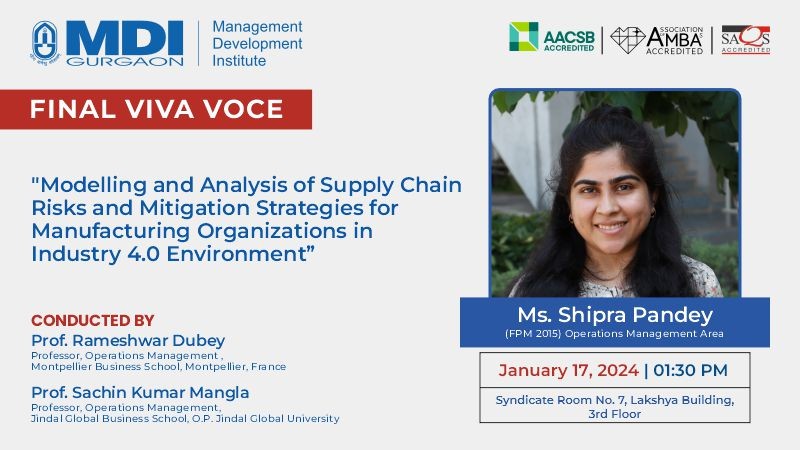 MDI GURGAON
Management Development Institute

AACSB ACCREDITED
ASSOCIATION AMBA ACCREDITED
SAQS ACCREDITED

FINAL VIVA VOCE

"Modelling and Analysis of Supply Chain Risks and Mitigation Strategies for Manufacturing Organizations in Industry 4.0 Environment"

CONDUCTED BY
Prof. Rameshwar Dubey
Professor, Operations Management , Montpellier Business School, Montpellier, France

Prof. Sachin Kumar Mangla
Professor, Operations Management, Jindal Global Business School, O.P. Jindal Global University

Ms. Shipra Pandey
(FPM 2015) Operations Management Area

January 17, 2024 | 01:30 PM

Syndicate Room No. 7, Lakshya Building, 3rd Floor